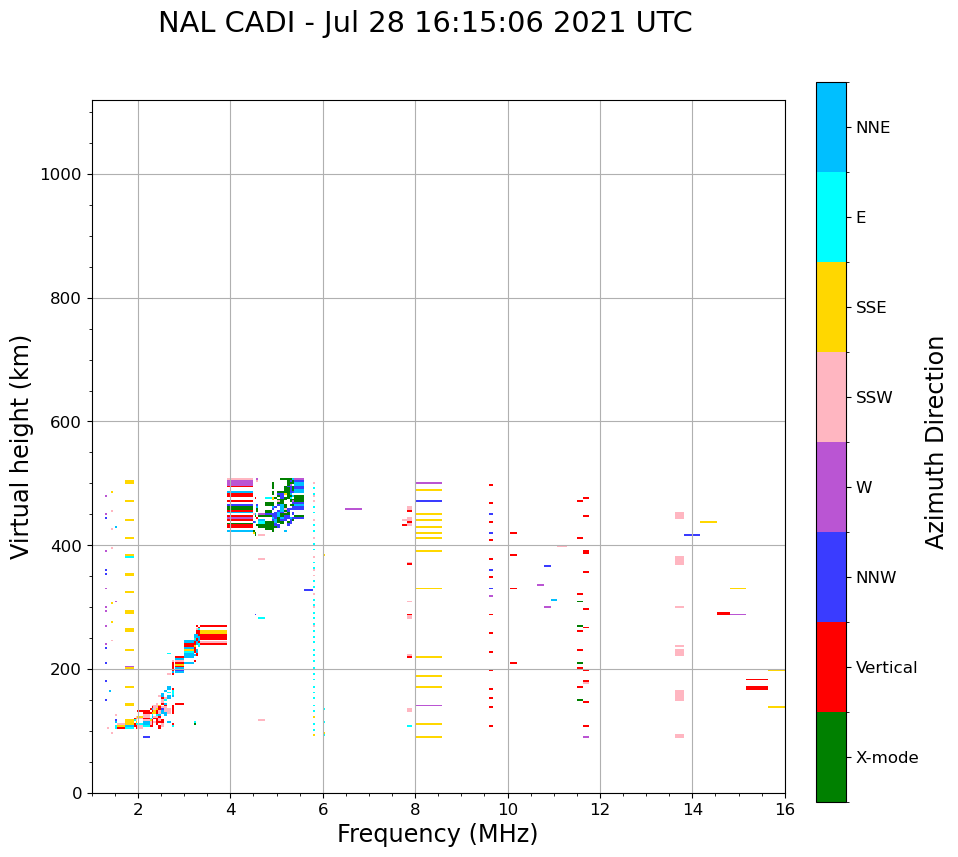 NAL CADI - Jul 28 16:15:06 2021 UTC

Virtual height (km)

1000
800
600
400
200
0

2
4
6
8
10
12
14
16

Frequency (MHz)

NNE
E
SSE
SSW
W
NNW
Vertical
X-mode

Azimuth Direction